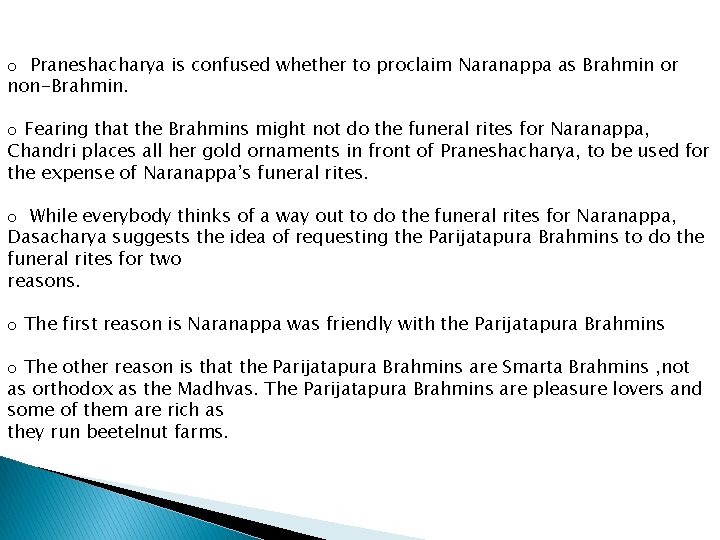 o Praneshacharya is confused whether to proclaim Naranappa as Brahmin or non-Brahmin.

o Fearing that the Brahmins might not do the funeral rites for Naranappa, Chandri places all her gold ornaments in front of Praneshacharya, to be used for the expense of Naranappa's funeral rites.

o While everybody thinks of a way out to do the funeral rites for Naranappa, Dasacharya suggests the idea of requesting the Parijatapura Brahmins to do the funeral rites for two
reasons.

o The first reason is Naranappa was friendly with the Parijatapura Brahmins

o The other reason is that the Parijatapura Brahmins are Smarta Brahmins ,not as orthodox as the Madhvas. The Parijatapura Brahmins are pleasure lovers and some of them are rich as
they run beetelnut farms.